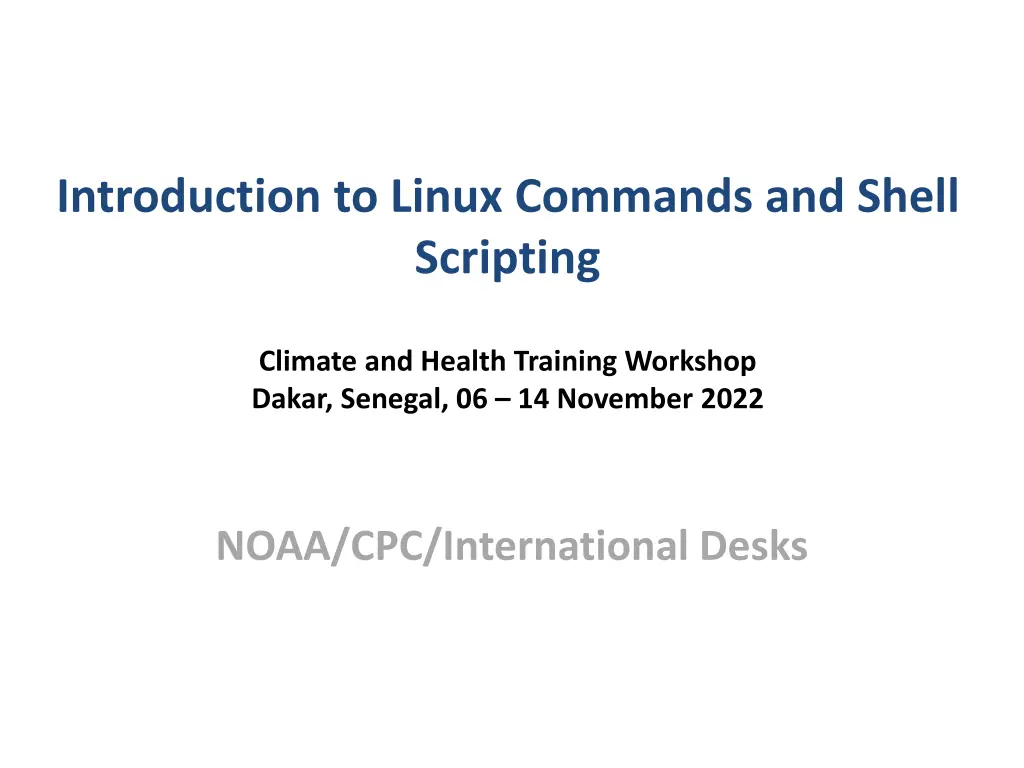 Introduction to Linux Commands and Shell Scripting

Climate and Health Training Workshop
Dakar, Senegal, 06 – 14 November 2022

NOAA/CPC/International Desks